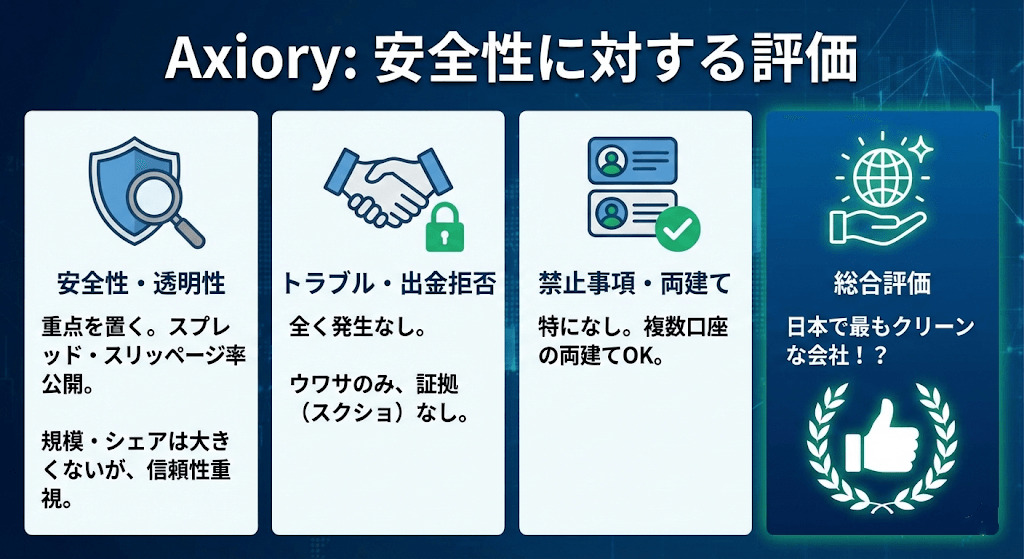 Axiory: 安全性に対する評価

安全性・透明性

重点を置く。スプレッド・スリッページ率公開。

規模・シェアは大きくないが、信頼性重視。

トラブル・出金拒否

全く発生なし。

ウワサのみ、証拠（スクショ）なし。

禁止事項・両建て

特になし。複数口座の両建てOK。

総合評価

日本で最もクリーンな会社！？